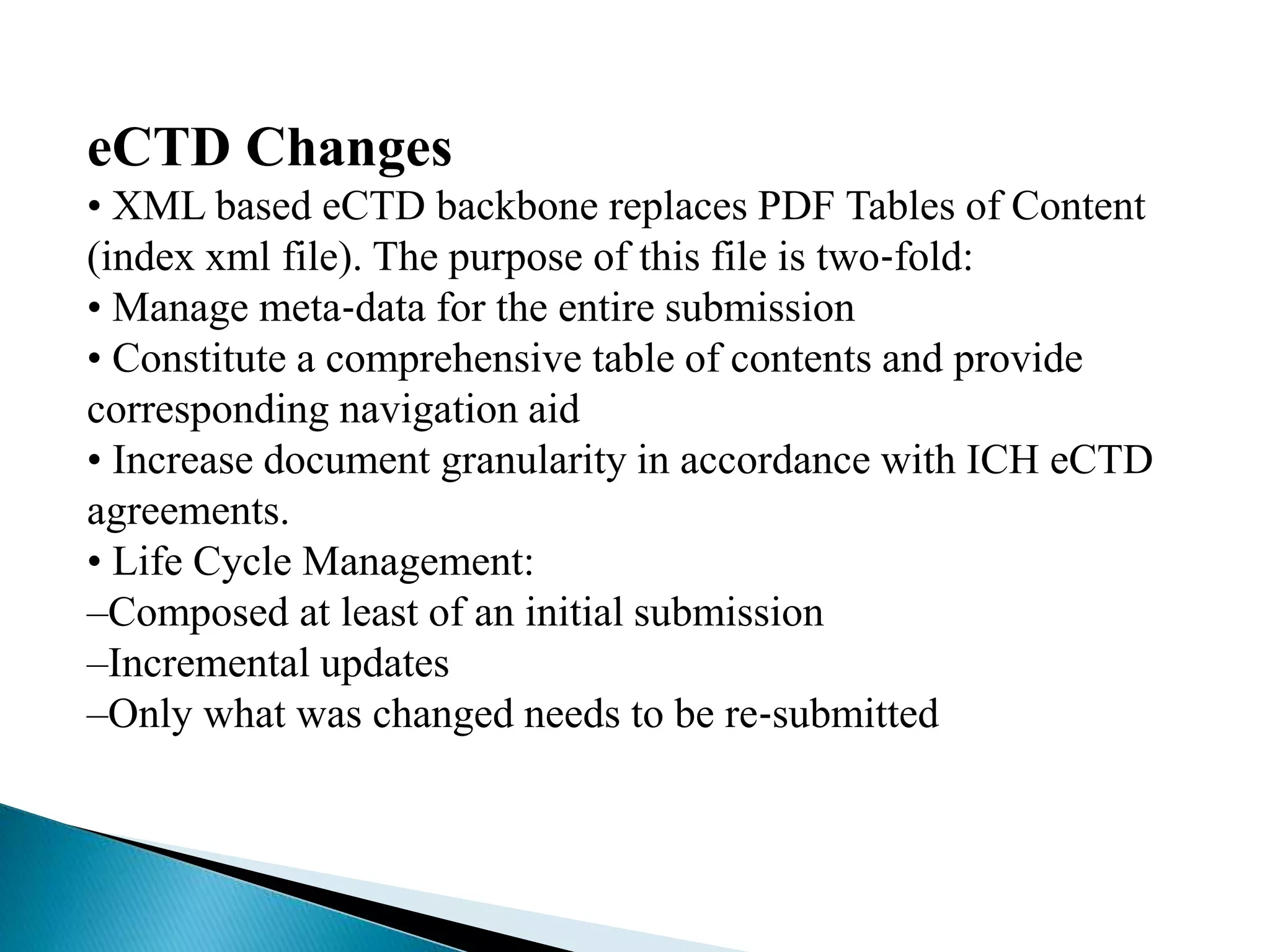 eCTD Changes

• XML based eCTD backbone replaces PDF Tables of Content (index xml file). The purpose of this file is two-fold:

• Manage meta-data for the entire submission

• Constitute a comprehensive table of contents and provide corresponding navigation aid

• Increase document granularity in accordance with ICH eCTD agreements.

• Life Cycle Management:

–Composed at least of an initial submission

–Incremental updates

–Only what was changed needs to be re-submitted